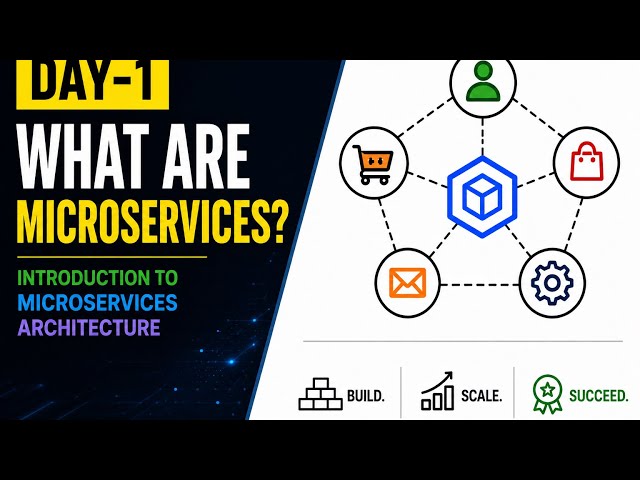 DAY-1
WHAT ARE MICROSERVICES?

INTRODUCTION TO MICROSERVICES ARCHITECTURE

BUILD. SCALE. SUCCEED.